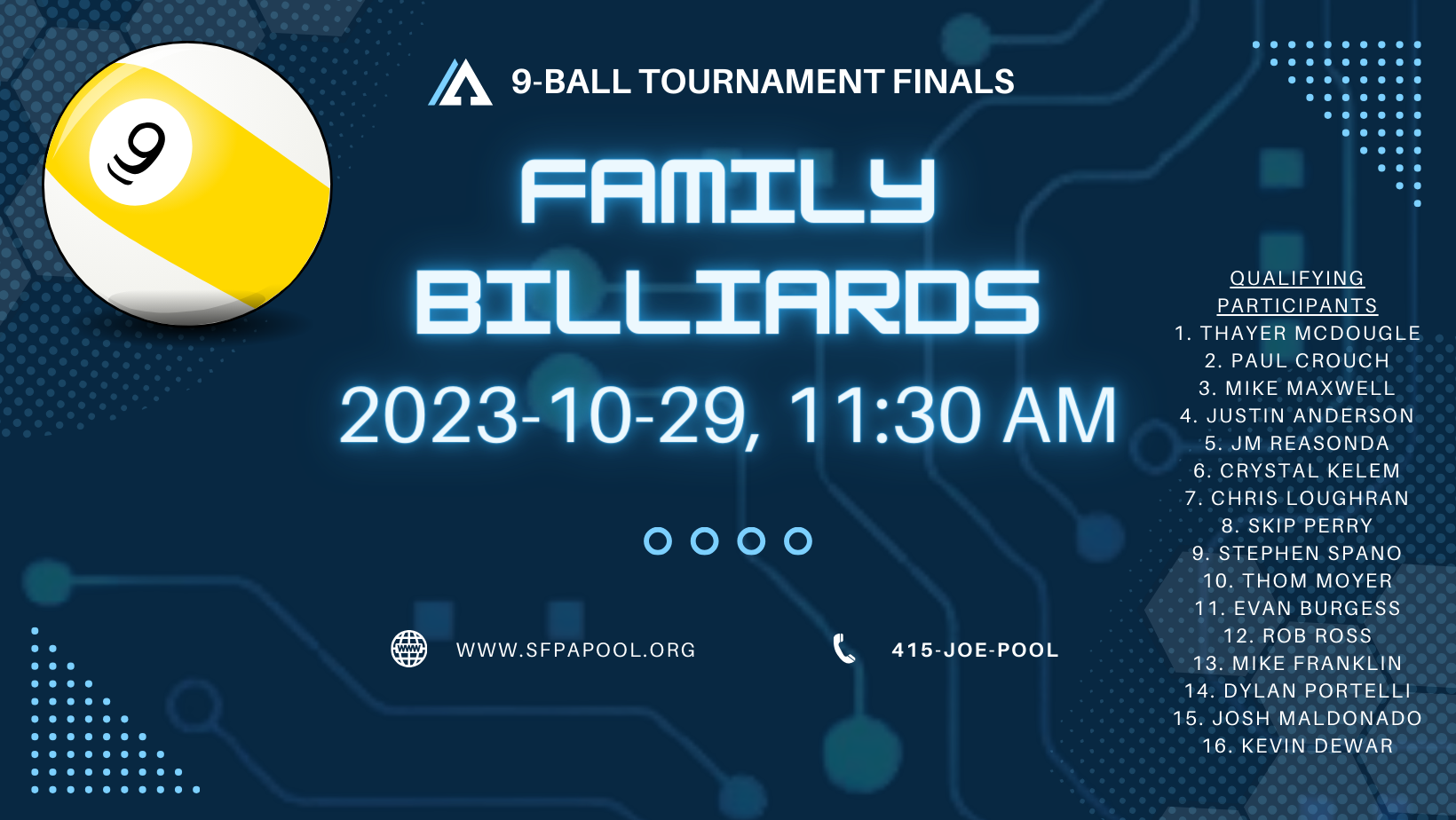 9

9-BALL TOURNAMENT FINALS

FAMILY BILLIARDS

2023-10-29, 11:30 AM

WWW.SFPAPOOL.ORG

415-JOE-POOL

QUALIFYING PARTICIPANTS
1. THAYER MCDOUGLE
2. PAUL CROUCH
3. MIKE MAXWELL
4. JUSTIN ANDERSON
5. JM REASONDA
6. CRYSTAL KELEM
7. CHRIS LOUGHRAN
8. SKIP PERRY
9. STEPHEN SPANO
10. THOM MOYER
11. EVAN BURGESS
12. ROB ROSS
13. MIKE FRANKLIN
14. DYLAN PORTELLI
15. JOSH MALDONADO
16. KEVIN DEWAR